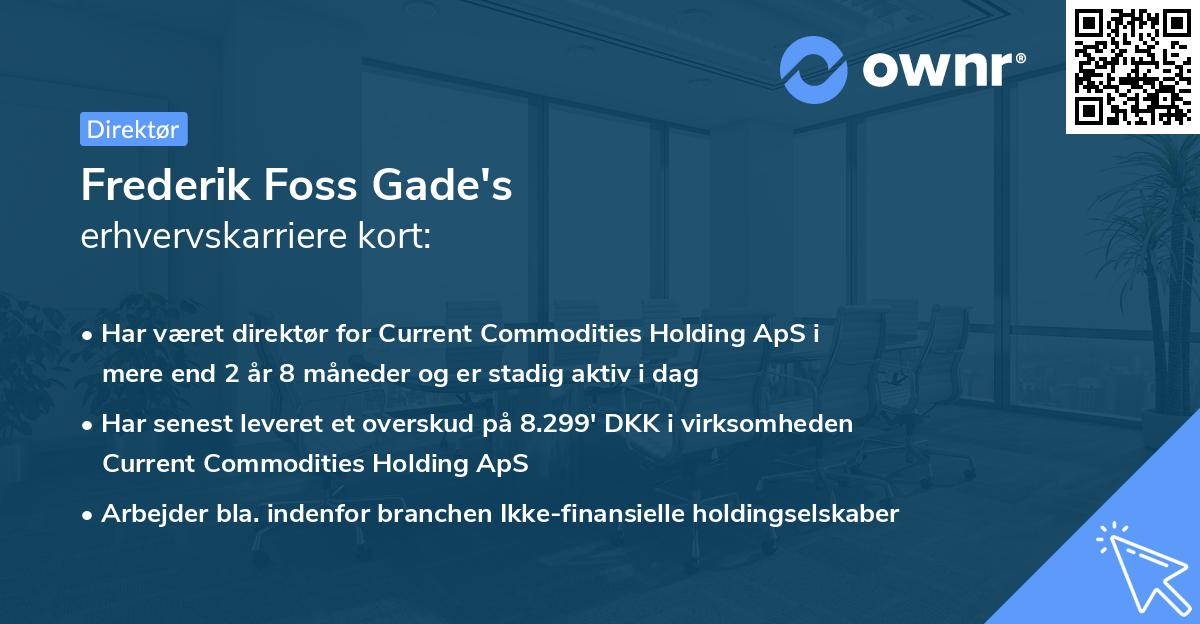 ownr®

Direktør

Frederik Foss Gade's
erhvervskarriere kort:

• Har været direktør for Current Commodities Holding ApS i mere end 2 år 8 måneder og er stadig aktiv i dag

• Har senest leveret et overskud på 8.299' DKK i virksomheden Current Commodities Holding ApS

• Arbejder bla. indenfor branchen Ikke-finansielle holdingselskaber